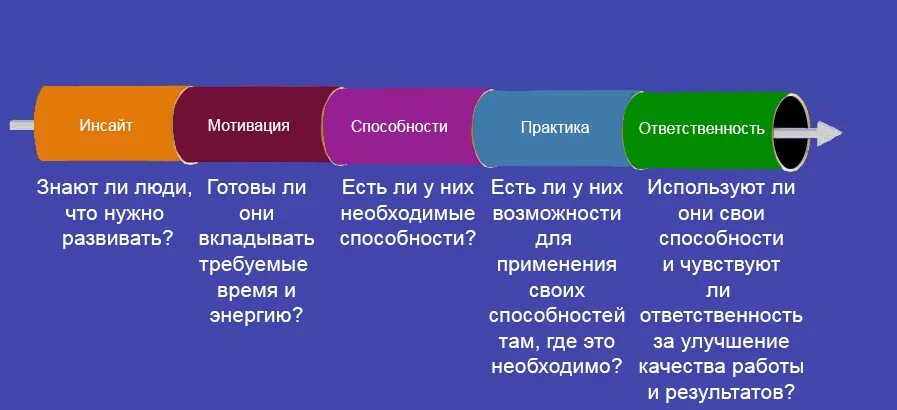 Инсайт

Мотивация

Способности

Практика

Ответственность

Знают ли люди, что нужно развивать?

Готовы ли они вкладывать требуемые время и энергию?

Есть ли у них необходимые способности?

Есть ли у них возможности для применения своих способностей там, где это необходимо?

Используют ли они свои способности и чувствуют ли ответственность за улучшение качества работы и результатов?